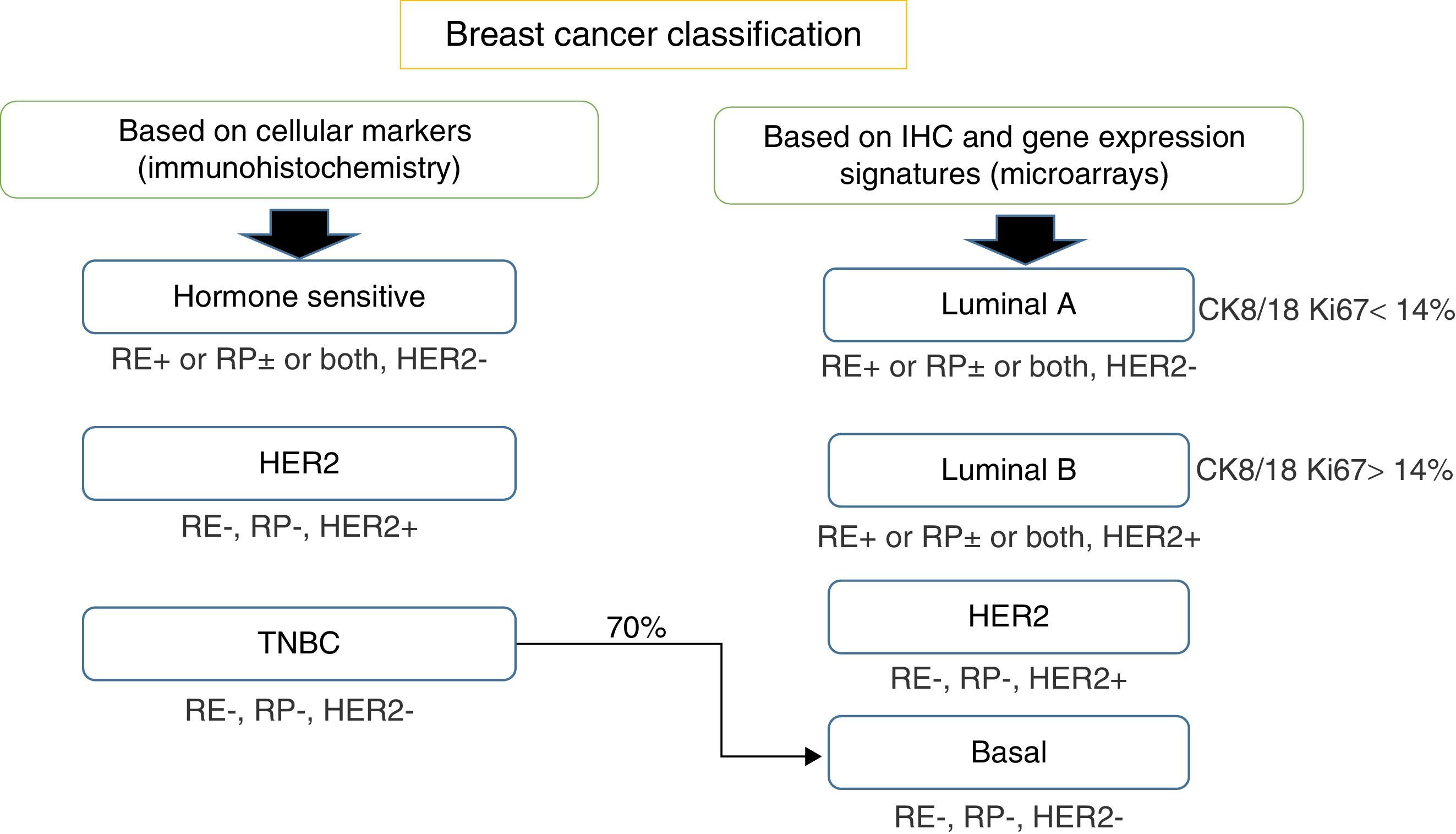 Breast cancer classification

Based on cellular markers (immunohistochemistry)

Hormone sensitive

RE+ or RP± or both, HER2-

HER2

RE-, RP-, HER2+

TNBC

RE-, RP-, HER2-

70%

Based on IHC and gene expression signatures (microarrays)

Luminal A

CK8/18 Ki67< 14%

RE+ or RP± or both, HER2-

Luminal B

CK8/18 Ki67> 14%

RE+ or RP± or both, HER2+

HER2

RE-, RP-, HER2+

Basal

RE-, RP-, HER2-